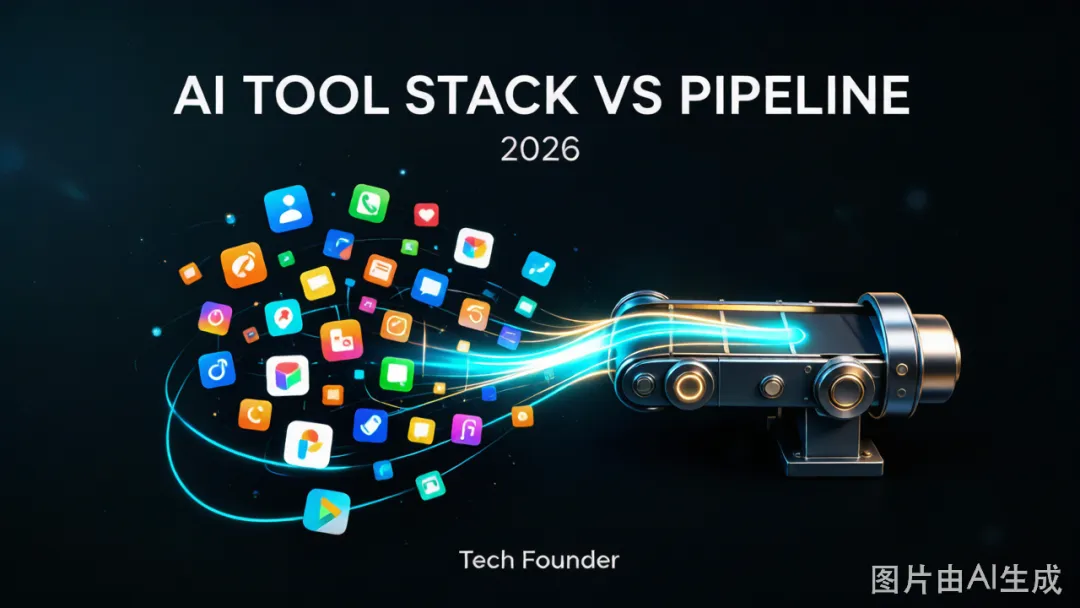 AI TOOL STACK VS PIPELINE

2026

Tech Founder

图片由AI生成